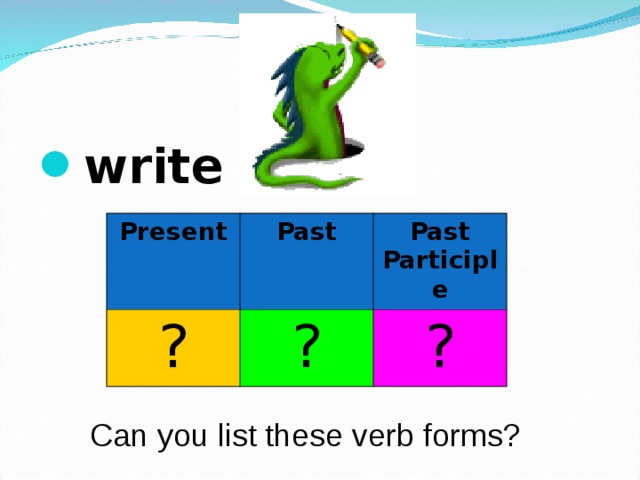 write

| Present | Past | Past Participle |
|---|---|---|
| ? | ? | ? |

Can you list these verb forms?